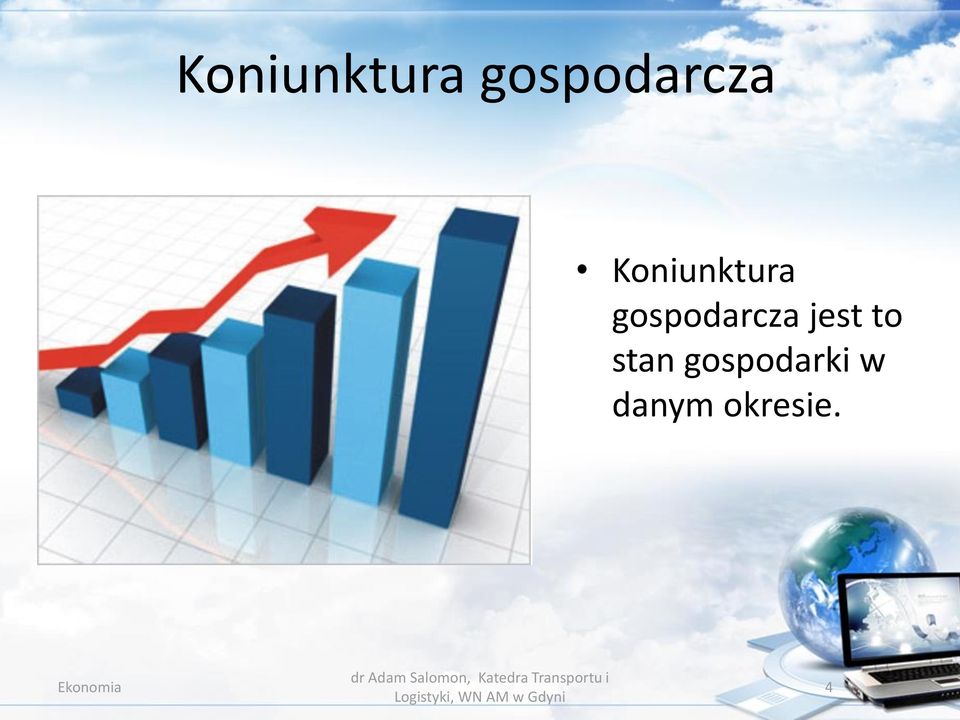 Koniunktura gospodarcza

• Koniunktura gospodarcza jest to stan gospodarki w danym okresie.

Ekonomia

dr Adam Salomon, Katedra Transportu i Logistyki, WN AM w Gdyni

4